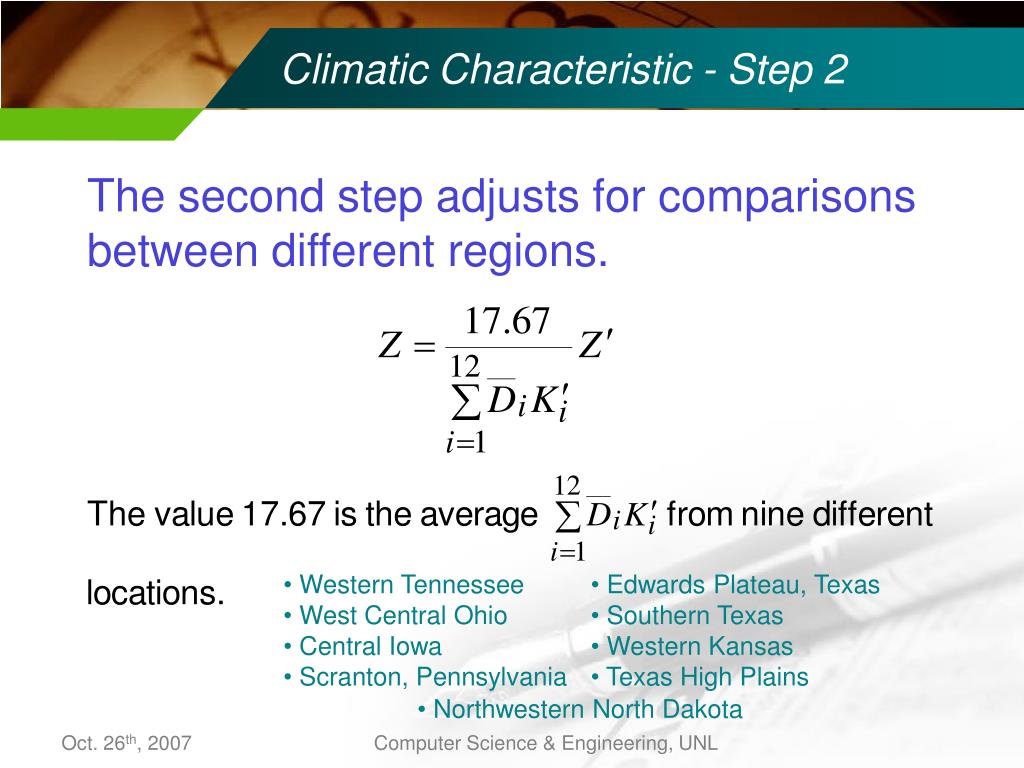 Climatic Characteristic - Step 2

The second step adjusts for comparisons between different regions.

$Z = \frac{17.67}{\sum_{i=1}^{12} \overline{D}_i K'_i} Z'$

The value 17.67 is the average $\sum_{i=1}^{12} \overline{D}_i K'_i$ from nine different locations.

• Western Tennessee
• West Central Ohio
• Central Iowa
• Scranton, Pennsylvania

• Edwards Plateau, Texas
• Southern Texas
• Western Kansas
• Texas High Plains

• Northwestern North Dakota

Oct. 26$^{th}$, 2007

Computer Science & Engineering, UNL